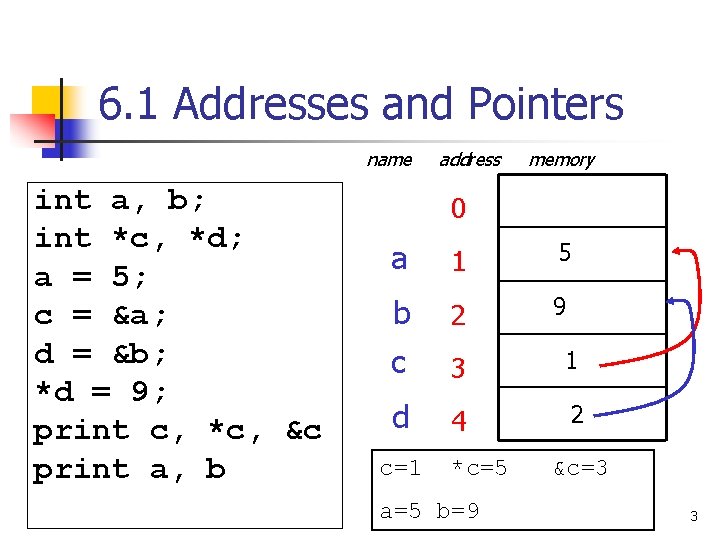 6.1 Addresses and Pointers

int a, b;
int *c, *d;
a = 5;
c = &a;
d = &b;
*d = 9;
print c, *c, &c
print a, b

| name | address | memory |
|---|---|---|
| | 0 | |
| a | 1 | 5 |
| b | 2 | 9 |
| c | 3 | 1 |
| d | 4 | 2 |

c=1 *c=5 &c=3

a=5 b=9

3